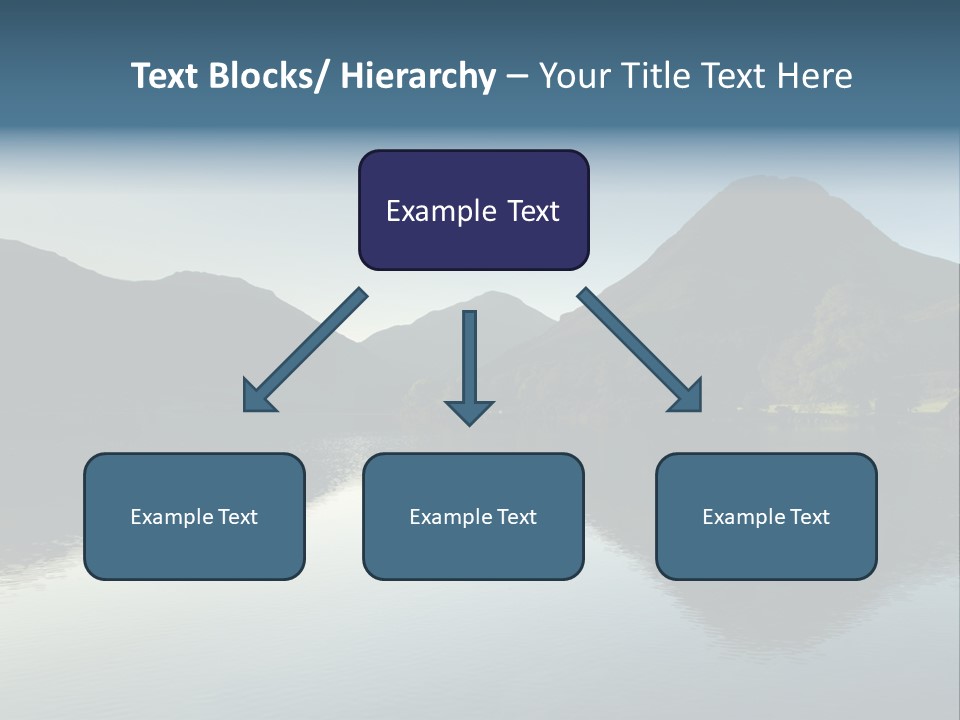 Text Blocks/ Hierarchy – Your Title Text Here

Example Text

Example Text

Example Text

Example Text